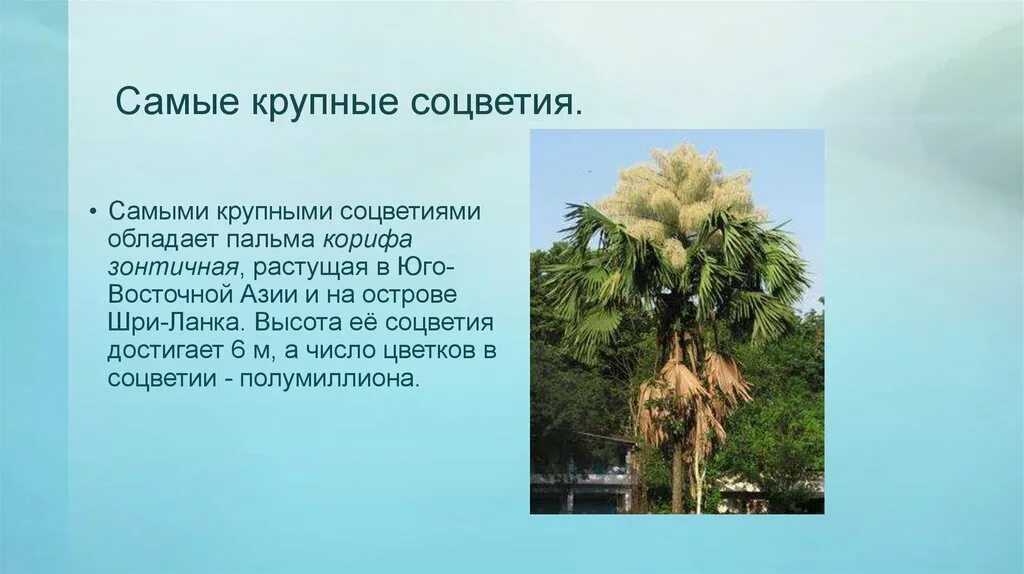 Самые крупные соцветия.

• Самыми крупными соцветиями обладает пальма корифа зонтичная, растущая в Юго-Восточной Азии и на острове Шри-Ланка. Высота её соцветия достигает 6 м, а число цветков в соцветии - полумиллиона.